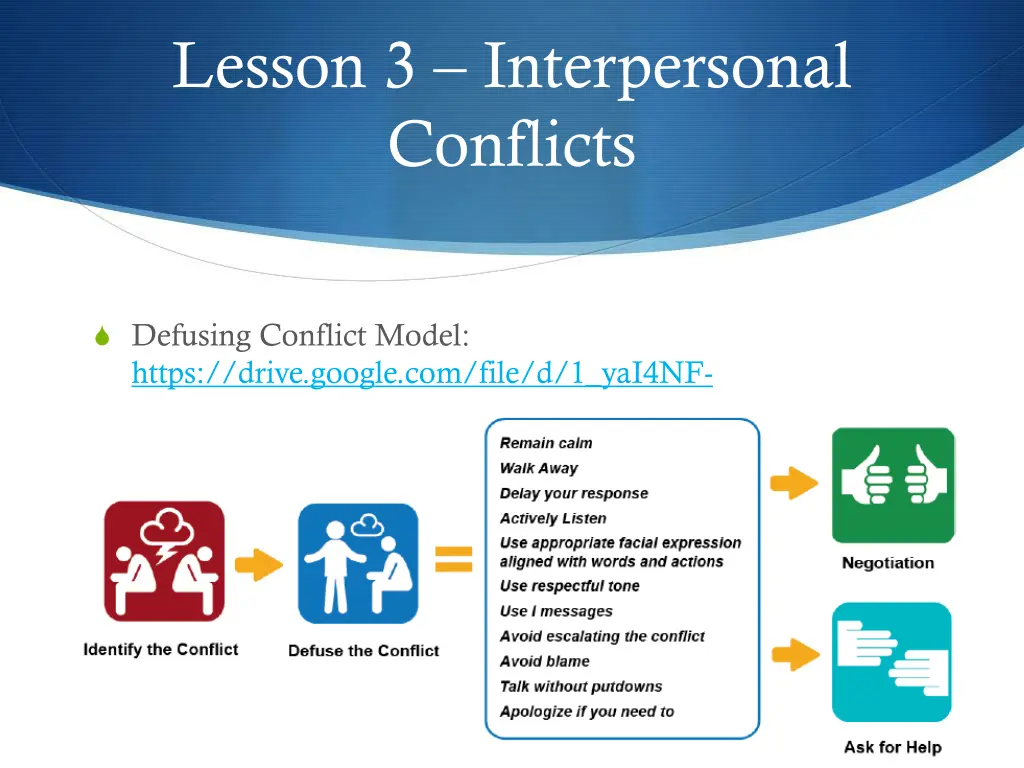 Lesson 3 – Interpersonal Conflicts

Defusing Conflict Model: https://drive.google.com/file/d/1_yaI4NF-

Identify the Conflict

Defuse the Conflict

=

Remain calm
Walk Away
Delay your response
Actively Listen
Use appropriate facial expression aligned with words and actions
Use respectful tone
Use I messages
Avoid escalating the conflict
Avoid blame
Talk without putdowns
Apologize if you need to

Negotiation

Ask for Help